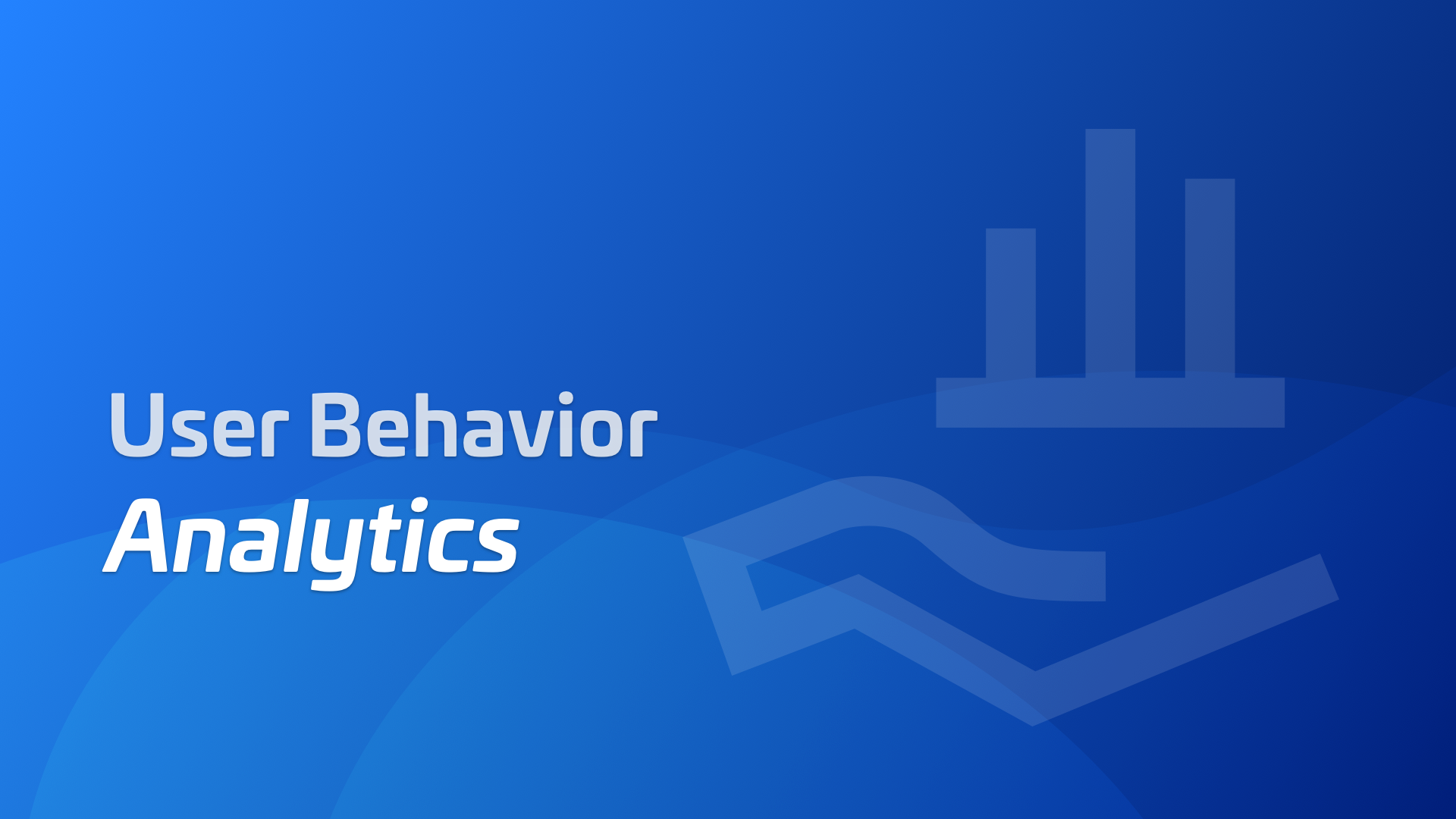 User Behavior
Analytics